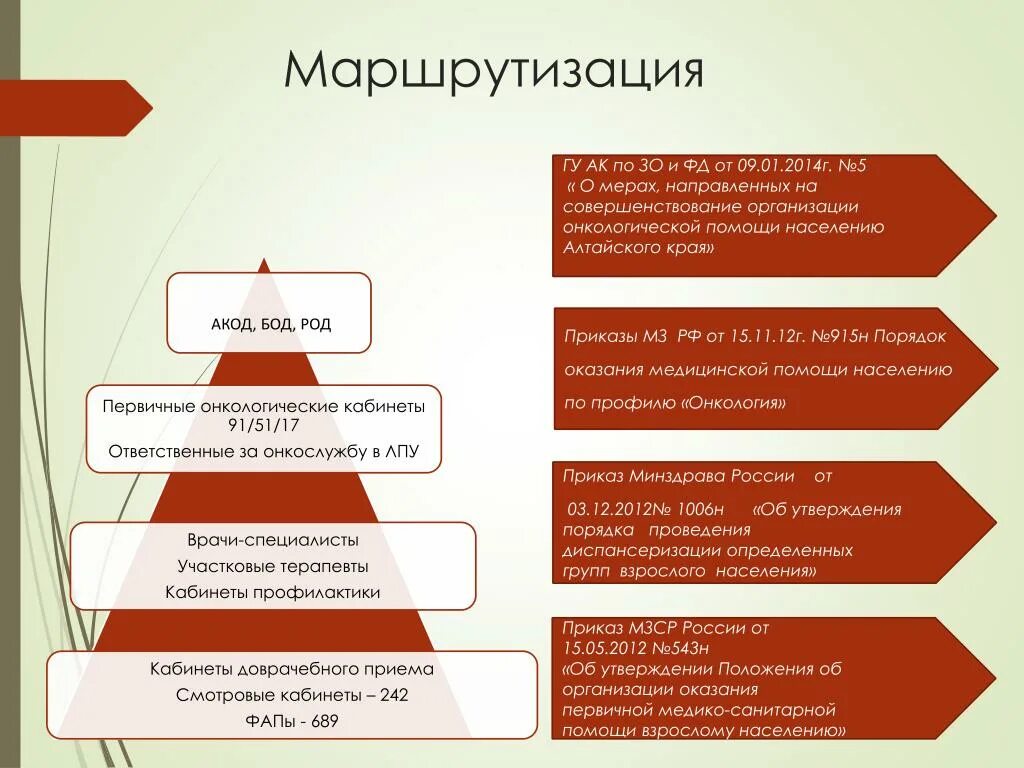 Маршрутизация

АКОД, БОД, РОД

Первичные онкологические кабинеты 91/51/17

Ответственные за онкослужбу в ЛПУ

Врачи-специалисты

Участковые терапевты

Кабинеты профилактики

Кабинеты доврачебного приема

Смотровые кабинеты – 242

ФАПы - 689

ГУ АК по ЗО и ФД от 09.01.2014г. №5 « О мерах, направленных на совершенствование организации онкологической помощи населению Алтайского края»

Приказы МЗ РФ от 15.11.12г. №915н Порядок оказания медицинской помощи населению по профилю «Онкология»

Приказ Минздрава России от 03.12.2012№ 1006н «Об утверждения порядка проведения диспансеризации определенных групп взрослого населения»

Приказ МЗСР России от 15.05.2012 №543н «Об утверждении Положения об организации оказания первичной медико-санитарной помощи взрослому населению»